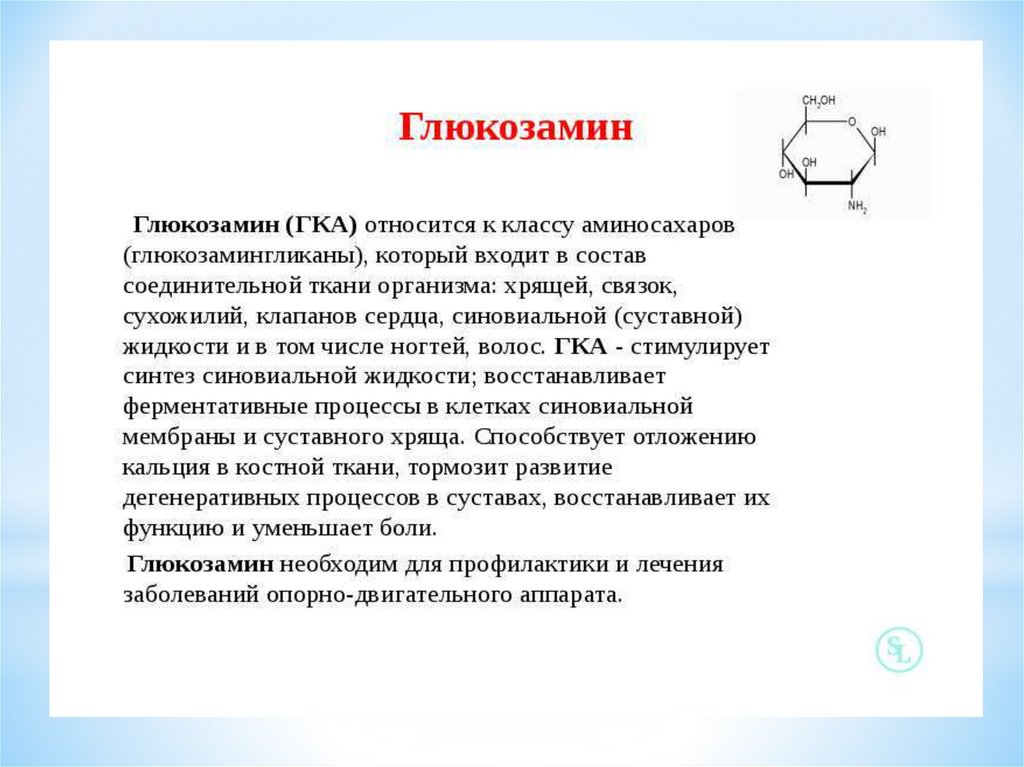 Глюкозамин

$CH_2OH$

O

OH

OH

OH

$NH_2$

Глюкозамин (ГКА) относится к классу аминосахаров (глюкозамингликаны), который входит в состав соединительной ткани организма: хрящей, связок, сухожилий, клапанов сердца, синовиальной (суставной) жидкости и в том числе ногтей, волос. ГКА - стимулирует синтез синовиальной жидкости; восстанавливает ферментативные процессы в клетках синовиальной мембраны и суставного хряща. Способствует отложению кальция в костной ткани, тормозит развитие дегенеративных процессов в суставах, восстанавливает их функцию и уменьшает боли.

Глюкозамин необходим для профилактики и лечения заболеваний опорно-двигательного аппарата.

SL